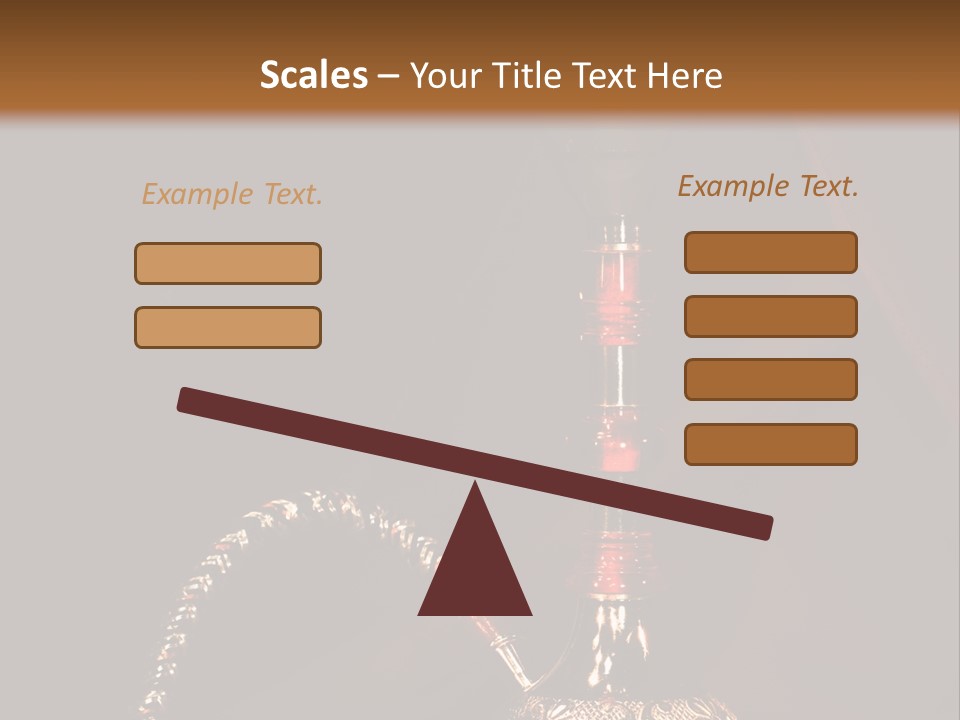 Scales – Your Title Text Here

Example Text.

Example Text.